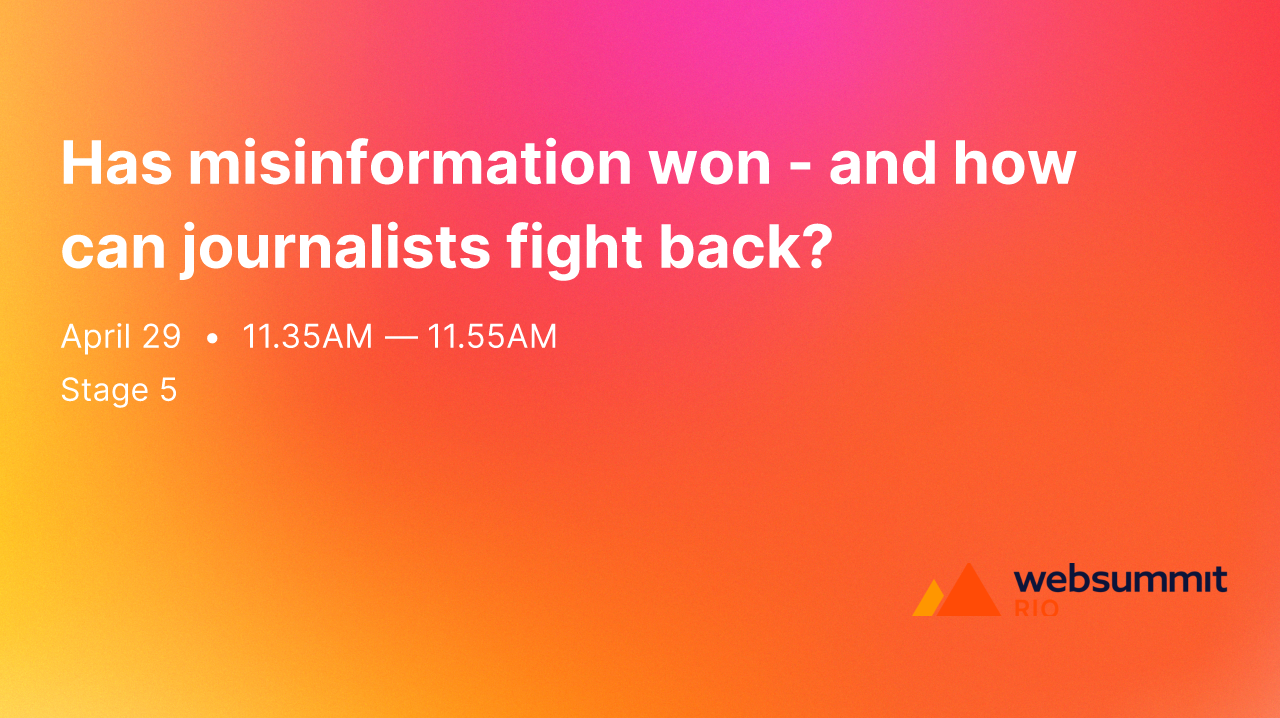 Has misinformation won - and how can journalists fight back?

April 29 • 11.35AM — 11.55AM

Stage 5

websummit
RIO